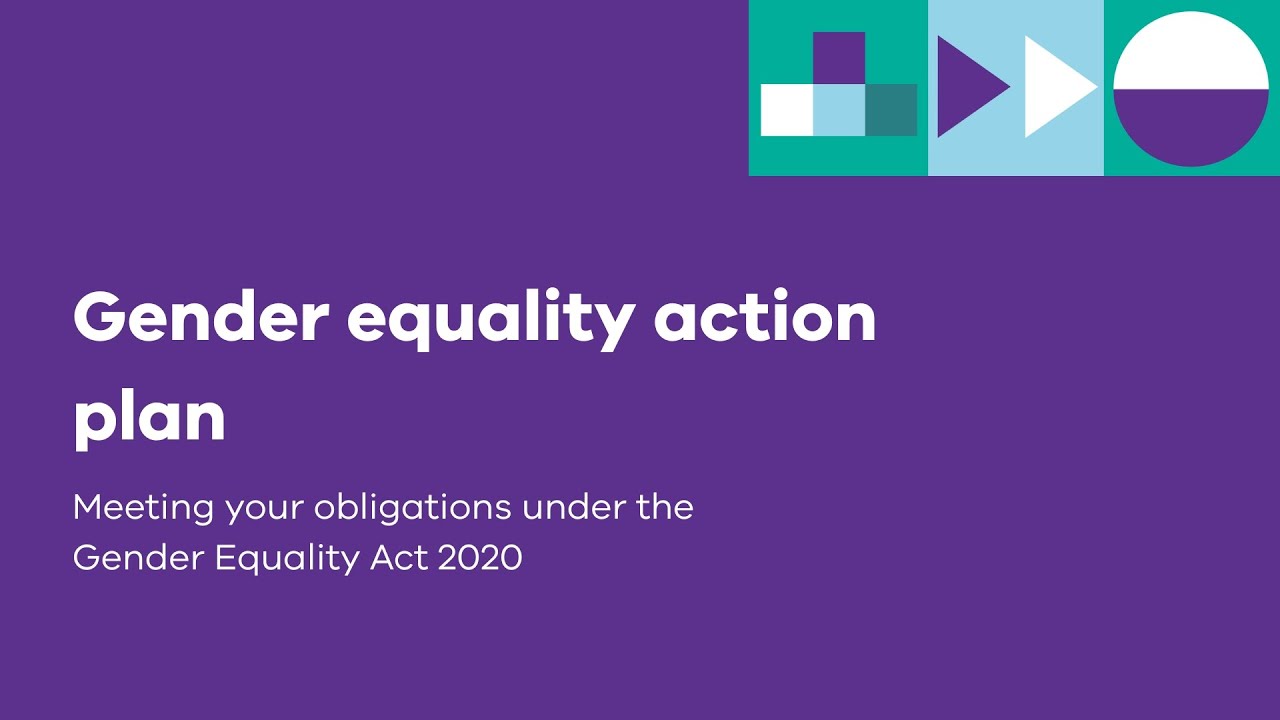 Gender equality action plan

Meeting your obligations under the Gender Equality Act 2020